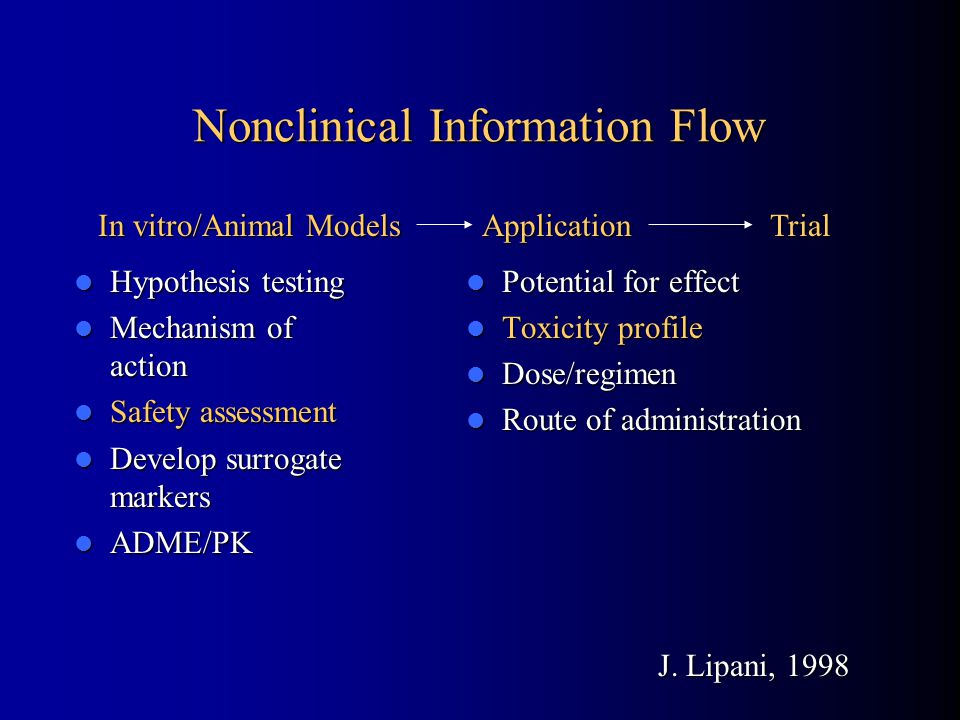 Nonclinical Information Flow

In vitro/Animal Models → Application → Trial

- Hypothesis testing
- Mechanism of action
- Safety assessment
- Develop surrogate markers
- ADME/PK

- Potential for effect
- Toxicity profile
- Dose/regimen
- Route of administration

J. Lipani, 1998